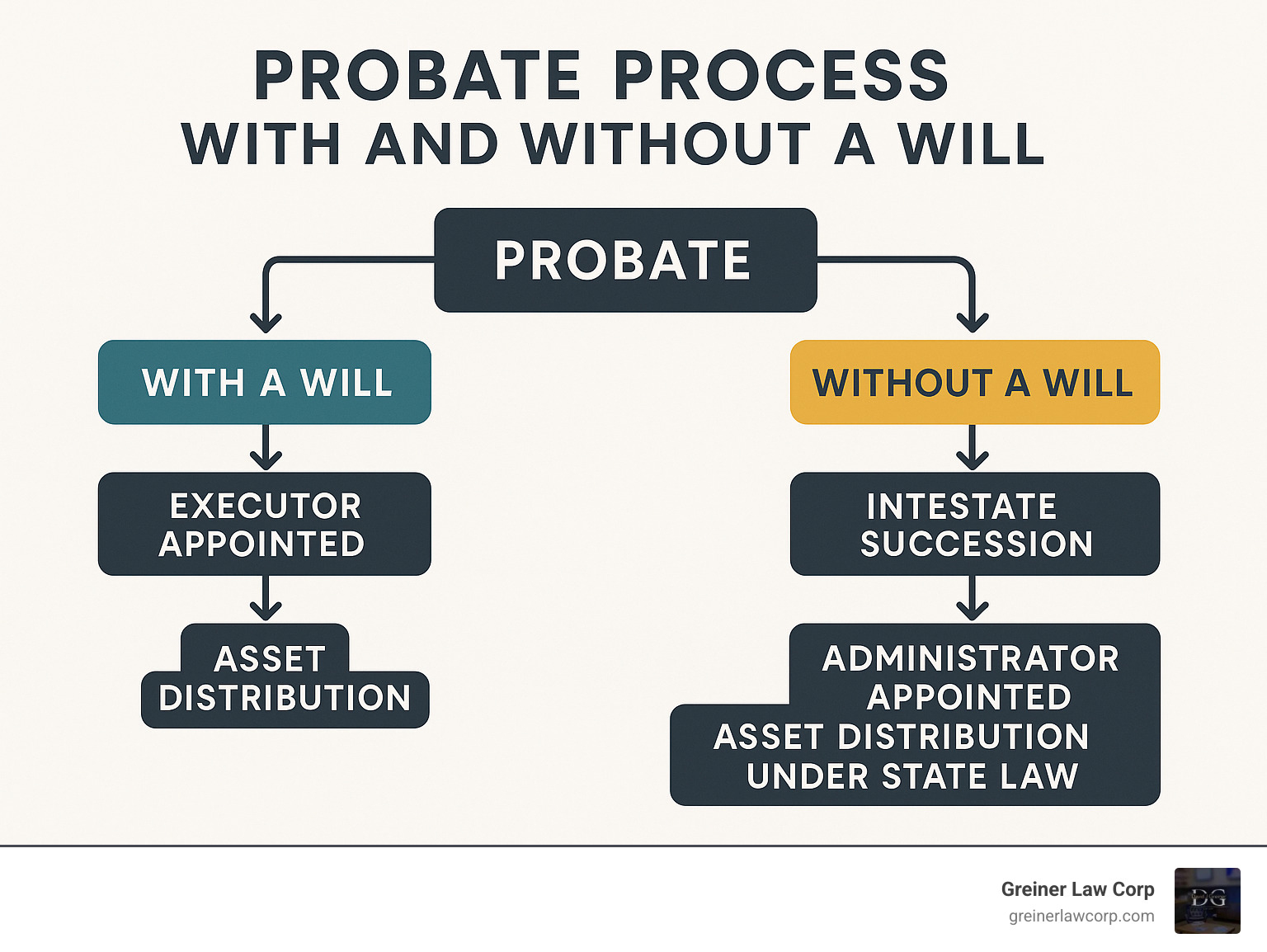 PROBATE PROCESS
WITH AND WITHOUT A WILL

PROBATE

WITH A WILL

EXECUTOR APPOINTED

ASSET DISTRIBUTION

WITHOUT A WILL

INTESTATE SUCCESSION

ADMINISTRATOR APPOINTED
ASSET DISTRIBUTION UNDER STATE LAW

Greiner Law Corp
greinerlawcorp.com

DG